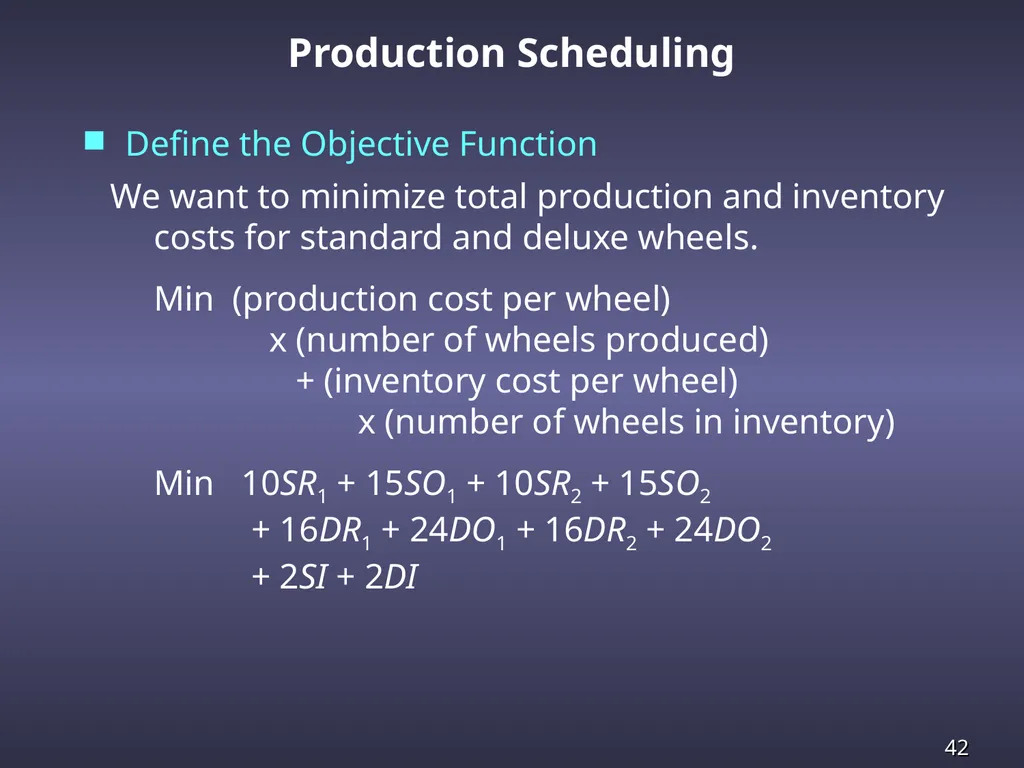 Production Scheduling

Define the Objective Function

We want to minimize total production and inventory costs for standard and deluxe wheels.

Min (production cost per wheel)
x (number of wheels produced)
+ (inventory cost per wheel)
x (number of wheels in inventory)

Min $10SR_1 + 15SO_1 + 10SR_2 + 15SO_2$
$+ 16DR_1 + 24DO_1 + 16DR_2 + 24DO_2$
$+ 2SI + 2DI$

42